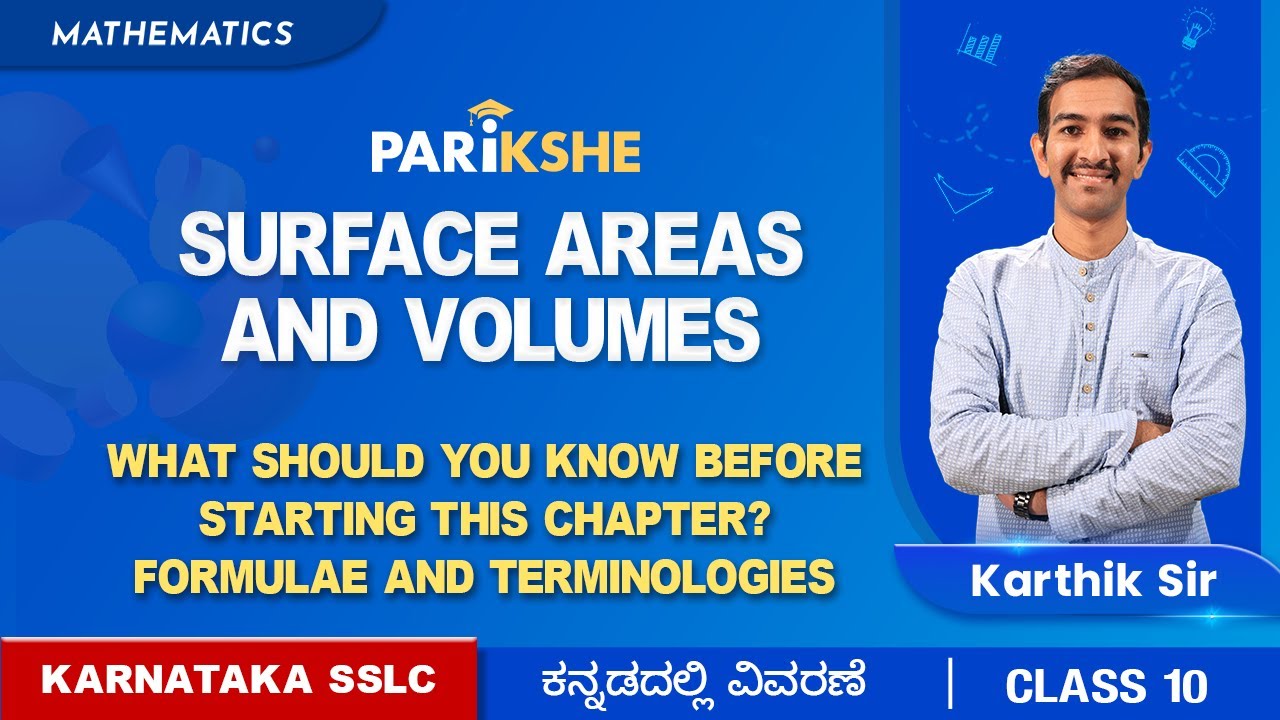 MATHEMATICS

PARIKSHE

SURFACE AREAS AND VOLUMES

WHAT SHOULD YOU KNOW BEFORE STARTING THIS CHAPTER? FORMULAE AND TERMINOLOGIES

Karthik Sir

KARNATAKA SSLC

ಕನ್ನಡದಲ್ಲಿ ವಿವರಣೆ

CLASS 10